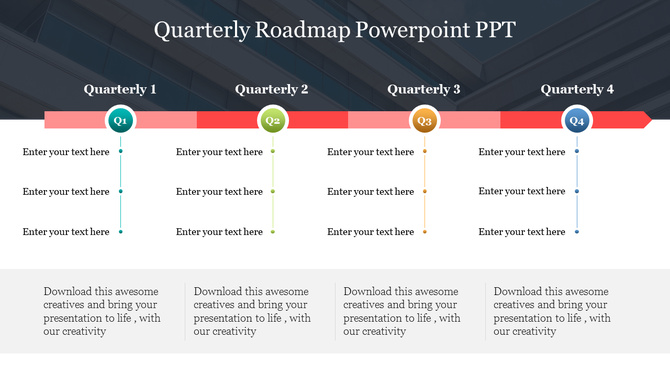 Quarterly Roadmap Powerpoint PPT

Quarterly 1

Q1

Enter your text here

Enter your text here

Enter your text here

Quarterly 2

Q2

Enter your text here

Enter your text here

Enter your text here

Quarterly 3

Q3

Enter your text here

Enter your text here

Enter your text here

Quarterly 4

Q4

Enter your text here

Enter your text here

Enter your text here

Download this awesome creatives and bring your presentation to life , with our creativity

Download this awesome creatives and bring your presentation to life , with our creativity

Download this awesome creatives and bring your presentation to life , with our creativity

Download this awesome creatives and bring your presentation to life , with our creativity